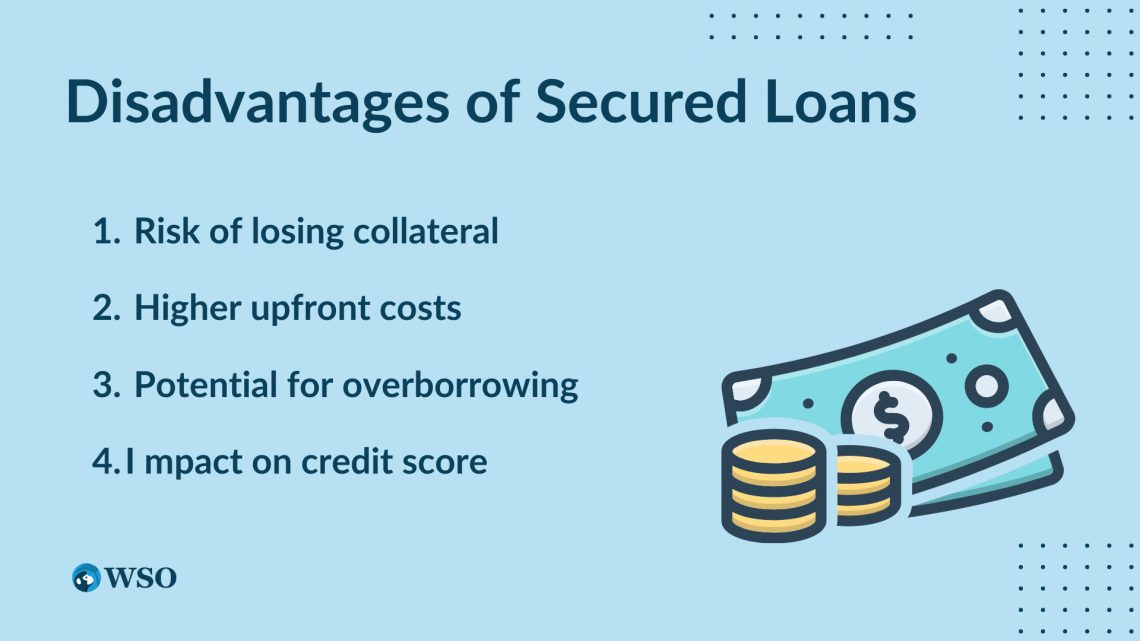 Disadvantages of Secured Loans

1. Risk of losing collateral

2. Higher upfront costs

3. Potential for overborrowing

4.I mpact on credit score

$

WSO